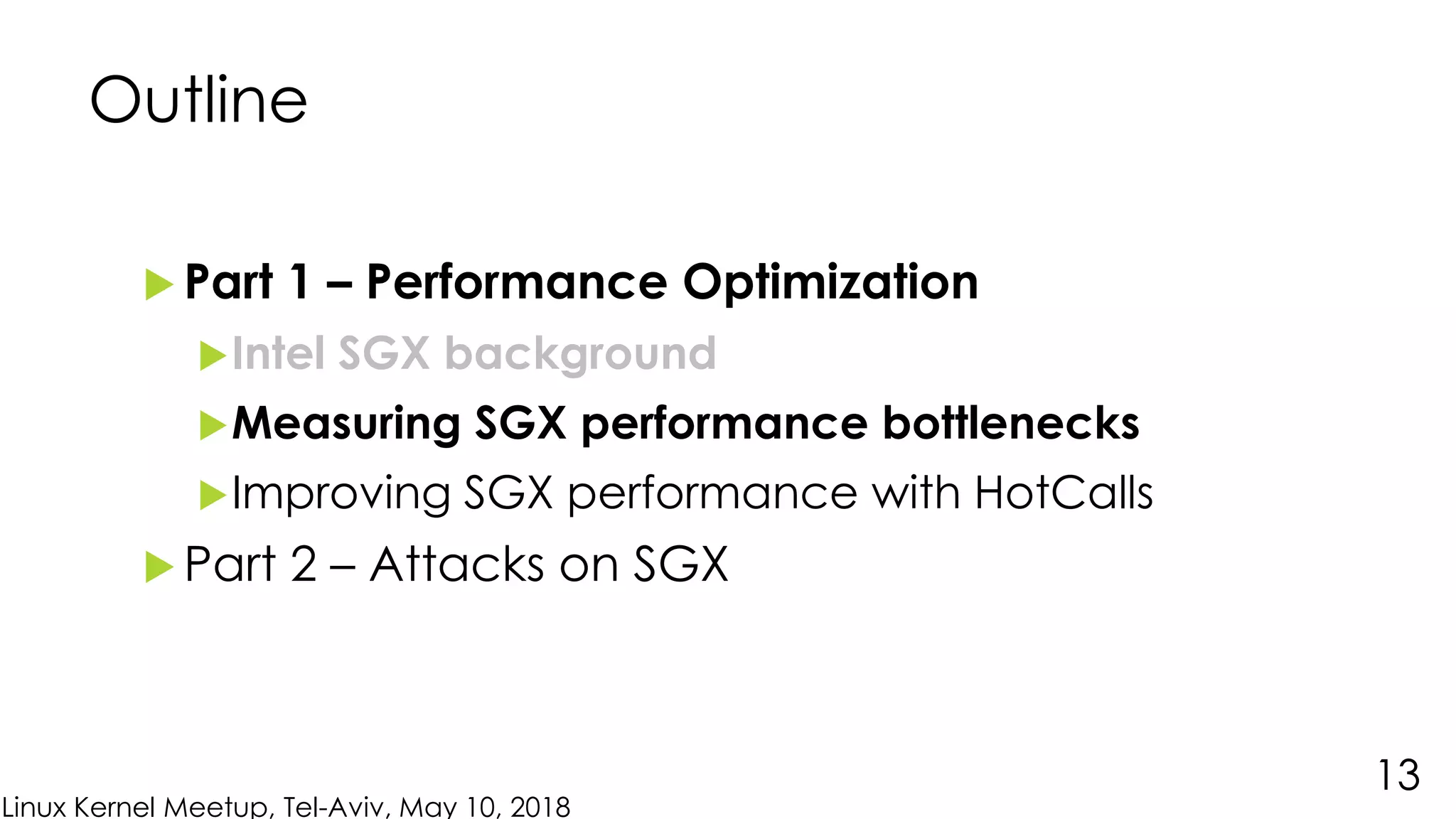 Outline

Part 1 – Performance Optimization

Intel SGX background

Measuring SGX performance bottlenecks

Improving SGX performance with HotCalls

Part 2 – Attacks on SGX

13

Linux Kernel Meetup, Tel-Aviv, May 10, 2018